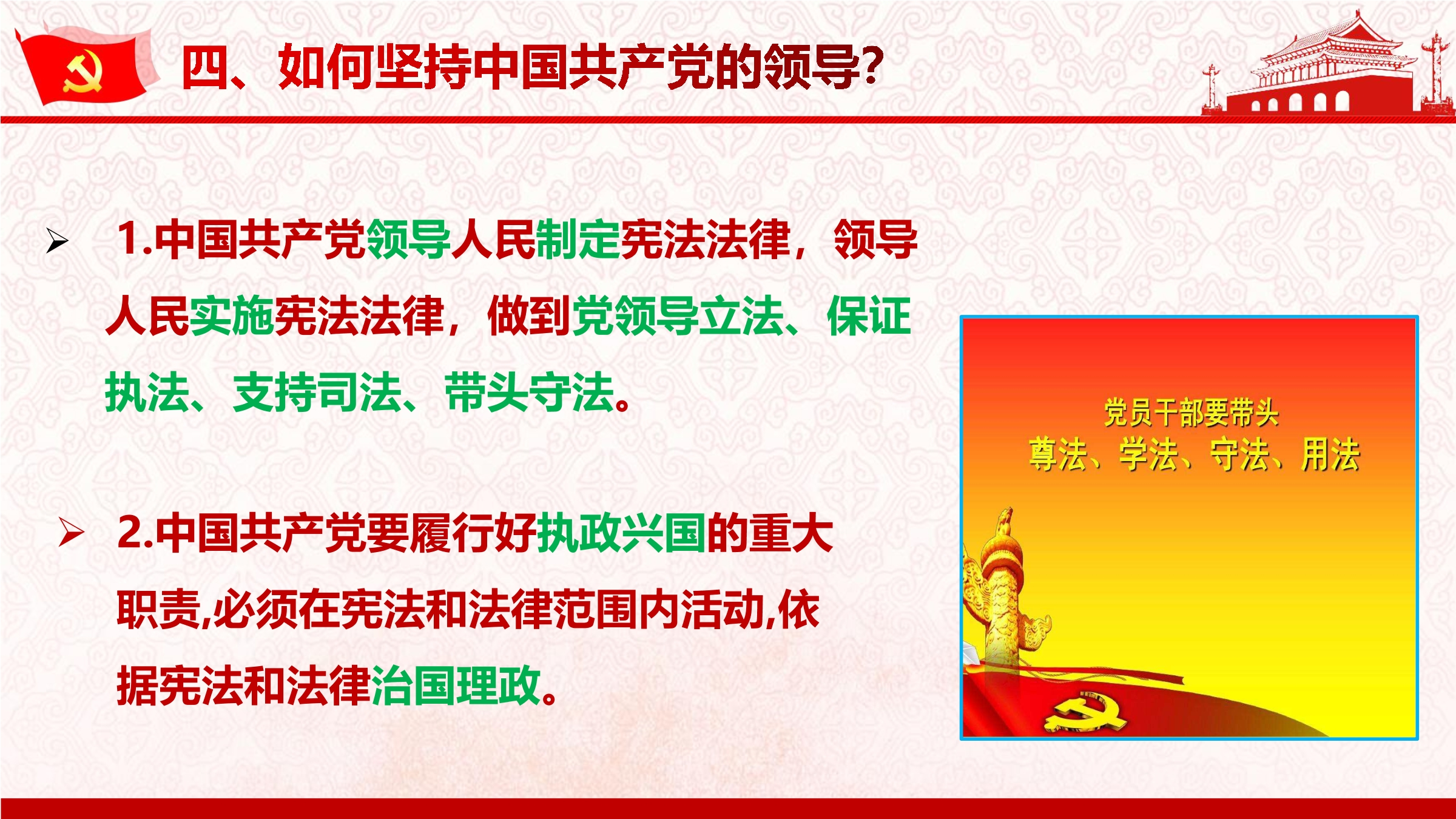 四、如何坚持中国共产党的领导?

➢ 1.中国共产党领导人民制定宪法法律，领导人民实施宪法法律，做到党领导立法、保证执法、支持司法、带头守法。

➢ 2.中国共产党要履行好执政兴国的重大职责,必须在宪法和法律范围内活动,依据宪法和法律治国理政。

党员干部要带头
尊法、学法、守法、用法